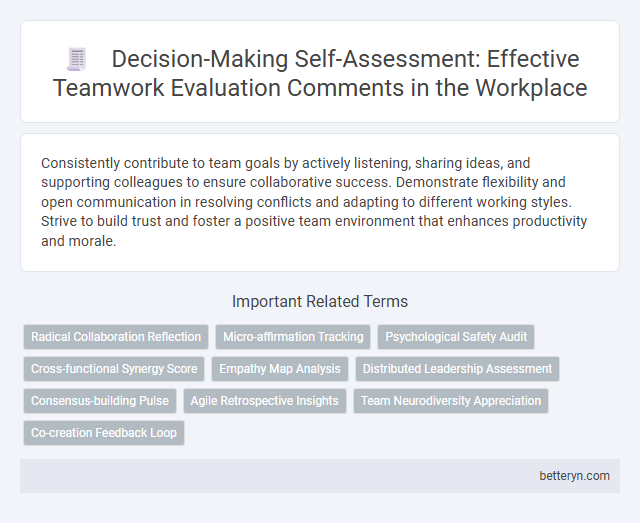 Decision-Making Self-Assessment: Effective Teamwork Evaluation Comments in the Workplace

Consistently contribute to team goals by actively listening, sharing ideas, and supporting colleagues to ensure collaborative success. Demonstrate flexibility and open communication in resolving conflicts and adapting to different working styles. Strive to build trust and foster a positive team environment that enhances productivity and morale.

Important Related Terms

Radical Collaboration Reflection
Micro-affirmation Tracking
Psychological Safety Audit
Cross-functional Synergy Score
Empathy Map Analysis
Distributed Leadership Assessment
Consensus-building Pulse
Agile Retrospective Insights
Team Neurodiversity Appreciation
Co-creation Feedback Loop

betteryn.com